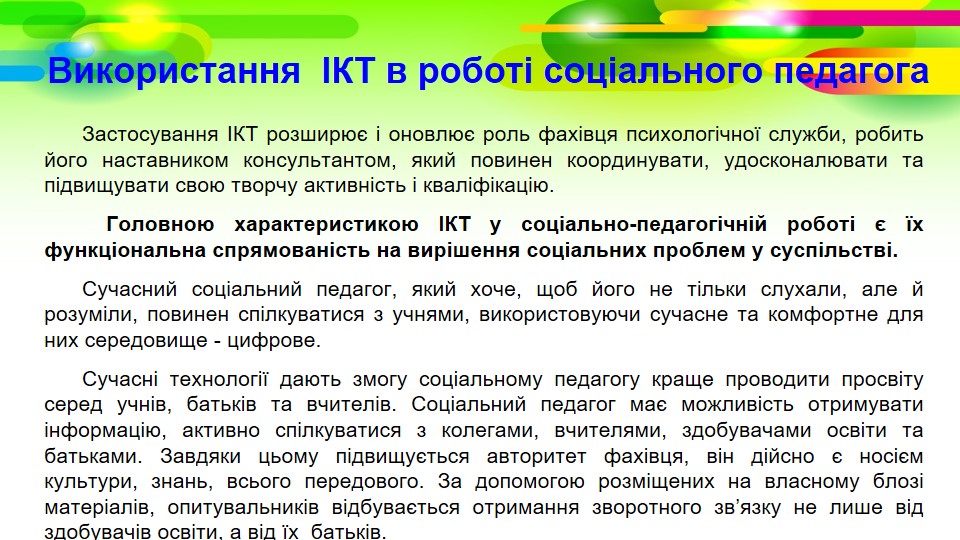 Використання ІКТ в роботі соціального педагога

Застосування ІКТ розширює і оновлює роль фахівця психологічної служби, робить його наставником консультантом, який повинен координувати, удосконалювати та підвищувати свою творчу активність і кваліфікацію.

Головною характеристикою ІКТ у соціально-педагогічній роботі є їх функціональна спрямованість на вирішення соціальних проблем у суспільстві.

Сучасний соціальний педагог, який хоче, щоб його не тільки слухали, але й розуміли, повинен спілкуватися з учнями, використовуючи сучасне та комфортне для них середовище - цифрове.

Сучасні технології дають змогу соціальному педагогу краще проводити просвіту серед учнів, батьків та вчителів. Соціальний педагог має можливість отримувати інформацію, активно спілкуватися з колегами, вчителями, здобувачами освіти та батьками. Завдяки цьому підвищується авторитет фахівця, він дійсно є носієм культури, знань, всього передового. За допомогою розміщених на власному блозі матеріалів, опитувальників відбувається отримання зворотного зв'язку не лише від здобувачів освіти, а від їх батьків.